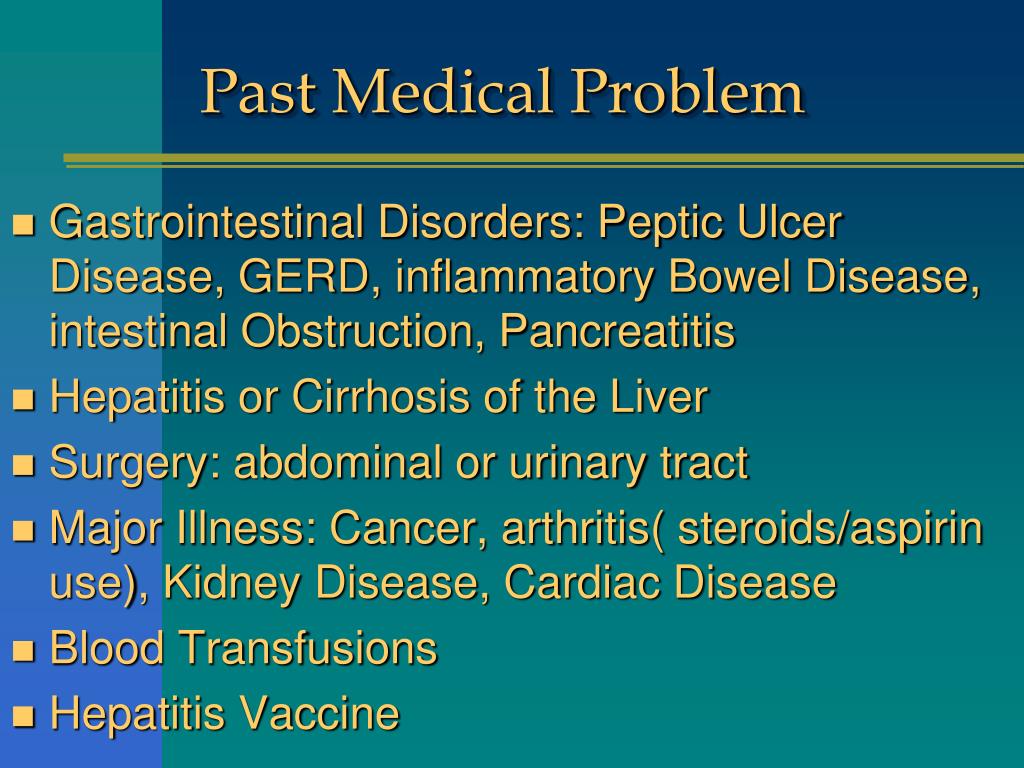 Past Medical Problem

- Gastrointestinal Disorders: Peptic Ulcer Disease, GERD, inflammatory Bowel Disease, intestinal Obstruction, Pancreatitis
- Hepatitis or Cirrhosis of the Liver
- Surgery: abdominal or urinary tract
- Major Illness: Cancer, arthritis( steroids/aspirin use), Kidney Disease, Cardiac Disease
- Blood Transfusions
- Hepatitis Vaccine